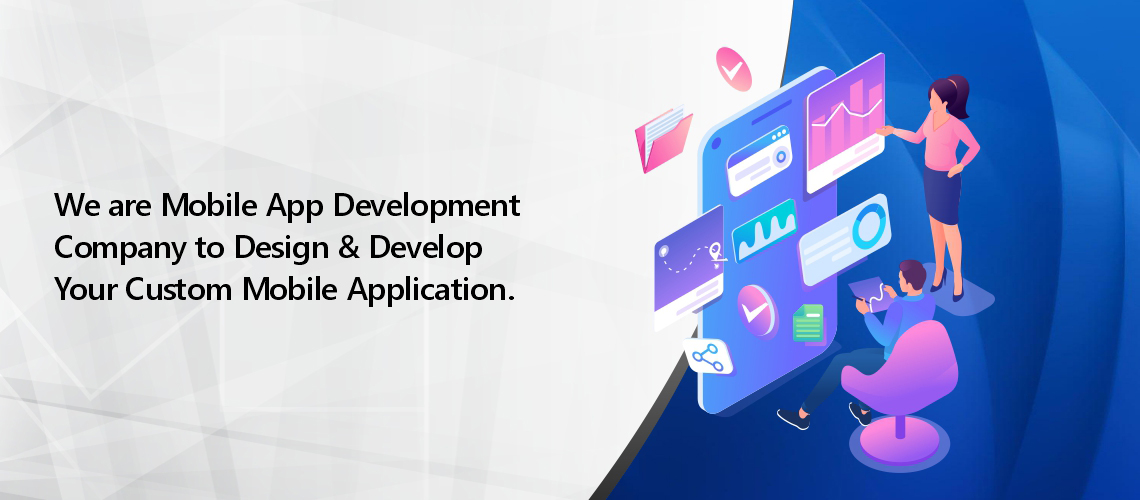 We are Mobile App Development Company to Design & Develop Your Custom Mobile Application.